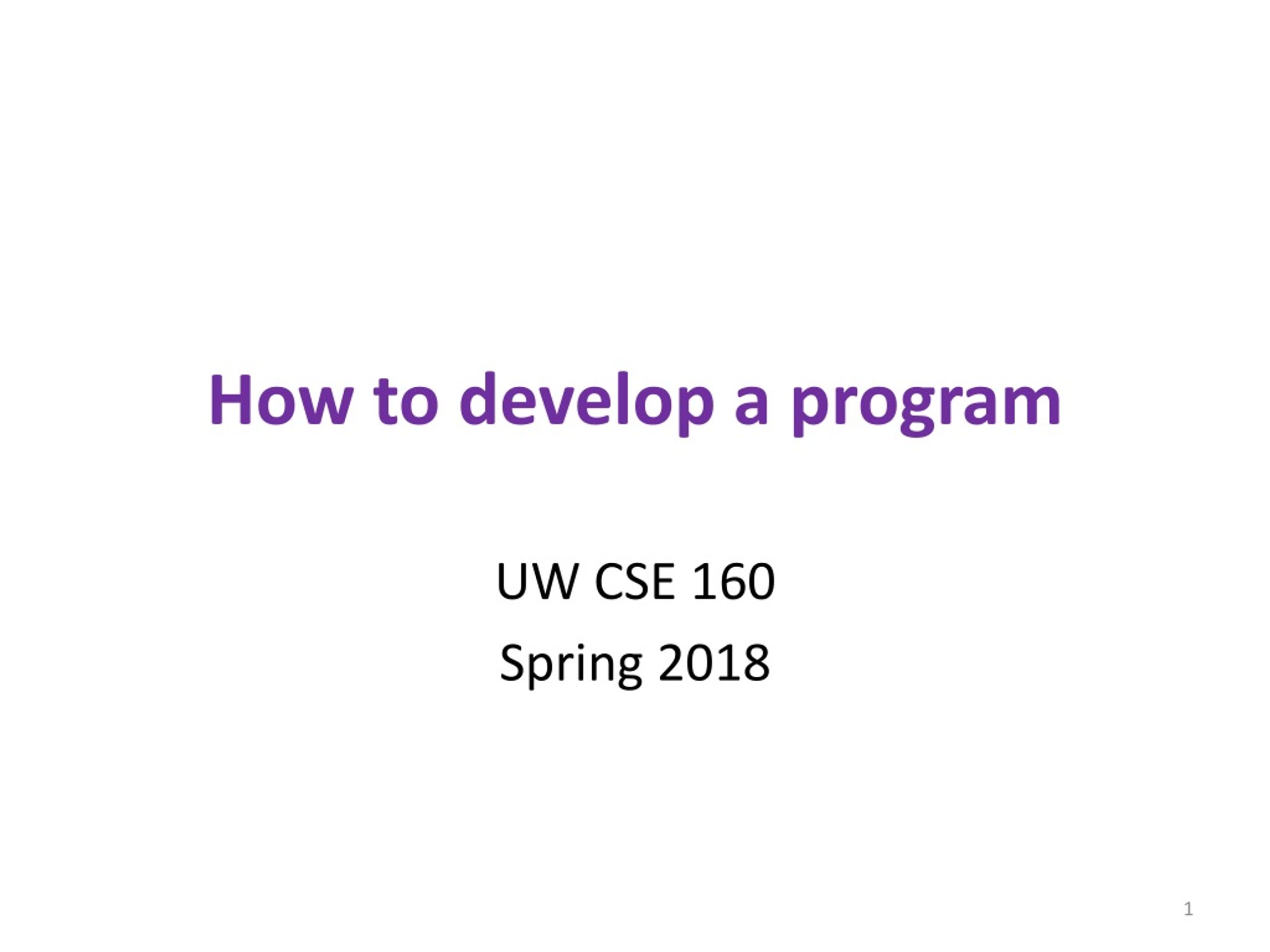 How to develop a program

UW CSE 160

Spring 2018

1